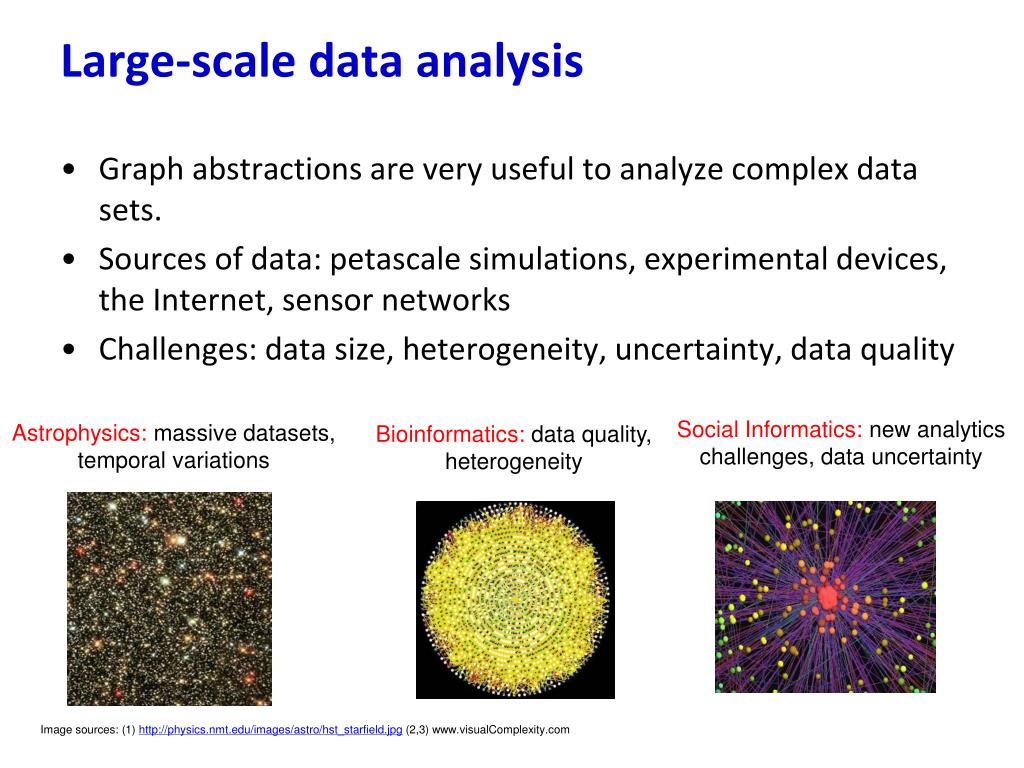 Large-scale data analysis

• Graph abstractions are very useful to analyze complex data sets.
• Sources of data: petascale simulations, experimental devices, the Internet, sensor networks
• Challenges: data size, heterogeneity, uncertainty, data quality

Astrophysics: massive datasets, temporal variations

Bioinformatics: data quality, heterogeneity

Social Informatics: new analytics challenges, data uncertainty

Image sources: (1) http://physics.nmt.edu/images/astro/hst_starfield.jpg (2,3) www.visualComplexity.com